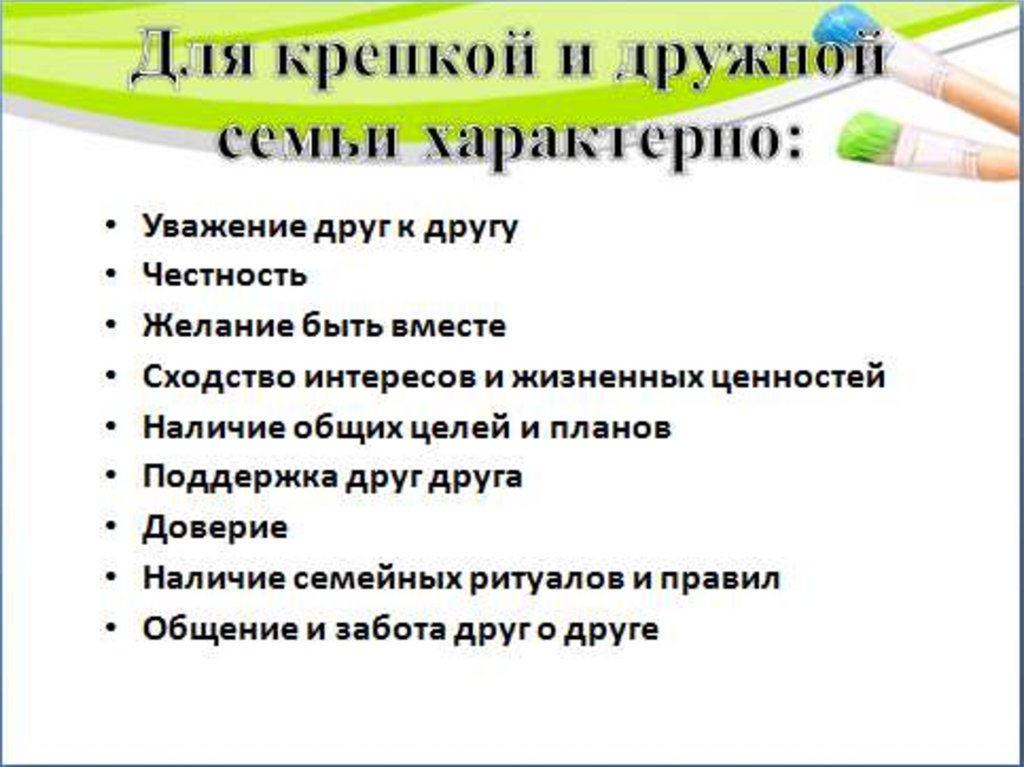 Для крепкой и дружной семьи характерно:

• Уважение друг к другу
• Честность
• Желание быть вместе
• Сходство интересов и жизненных ценностей
• Наличие общих целей и планов
• Поддержка друг друга
• Доверие
• Наличие семейных ритуалов и правил
• Общение и забота друг о друге